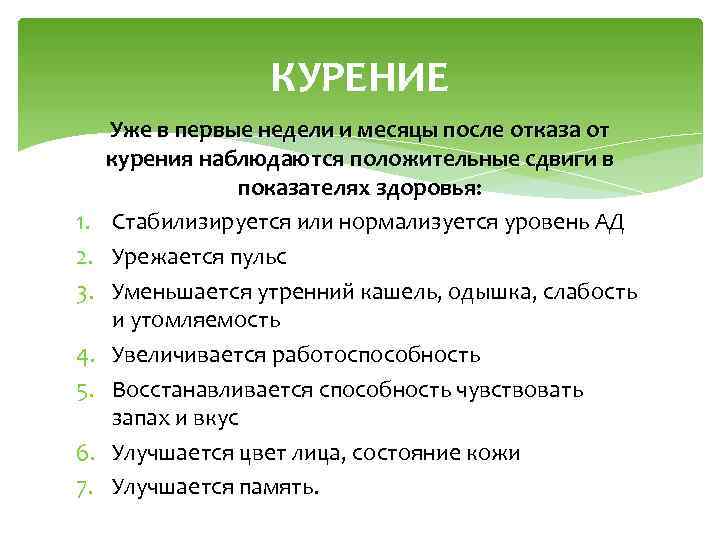 КУРЕНИЕ

Уже в первые недели и месяцы после отказа от курения наблюдаются положительные сдвиги в показателях здоровья:

1. Стабилизируется или нормализуется уровень АД
2. Урежается пульс
3. Уменьшается утренний кашель, одышка, слабость и утомляемость
4. Увеличивается работоспособность
5. Восстанавливается способность чувствовать запах и вкус
6. Улучшается цвет лица, состояние кожи
7. Улучшается память.